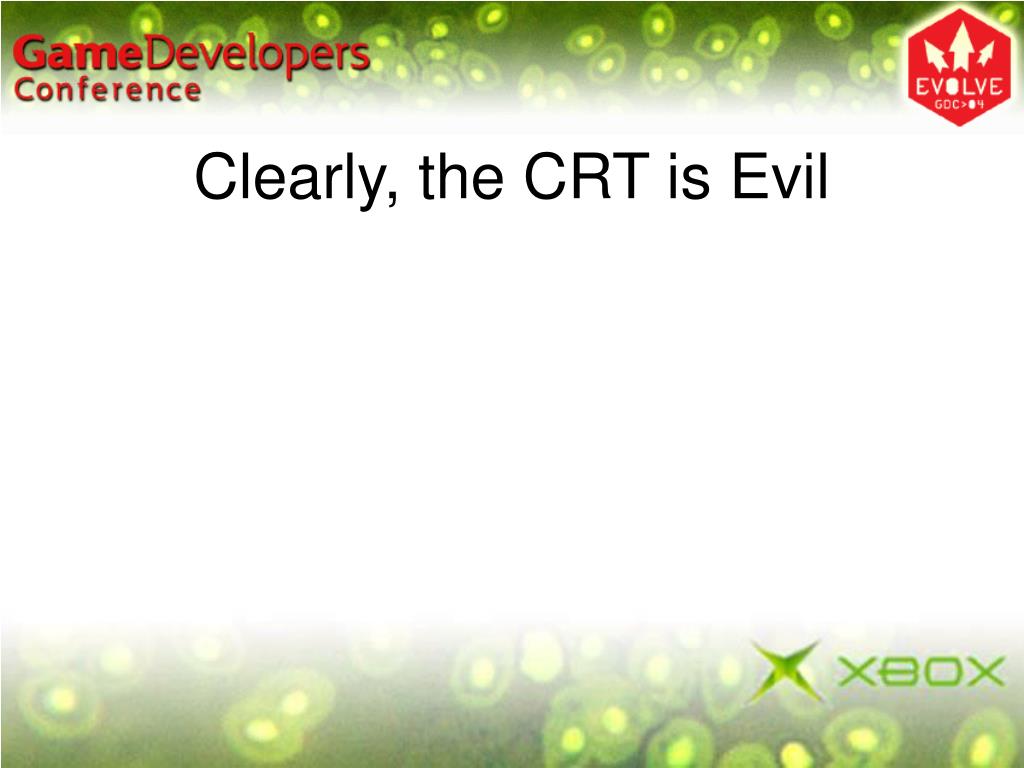 GameDevelopers Conference

EVOLVE GDC>04

Clearly, the CRT is Evil

XBOX